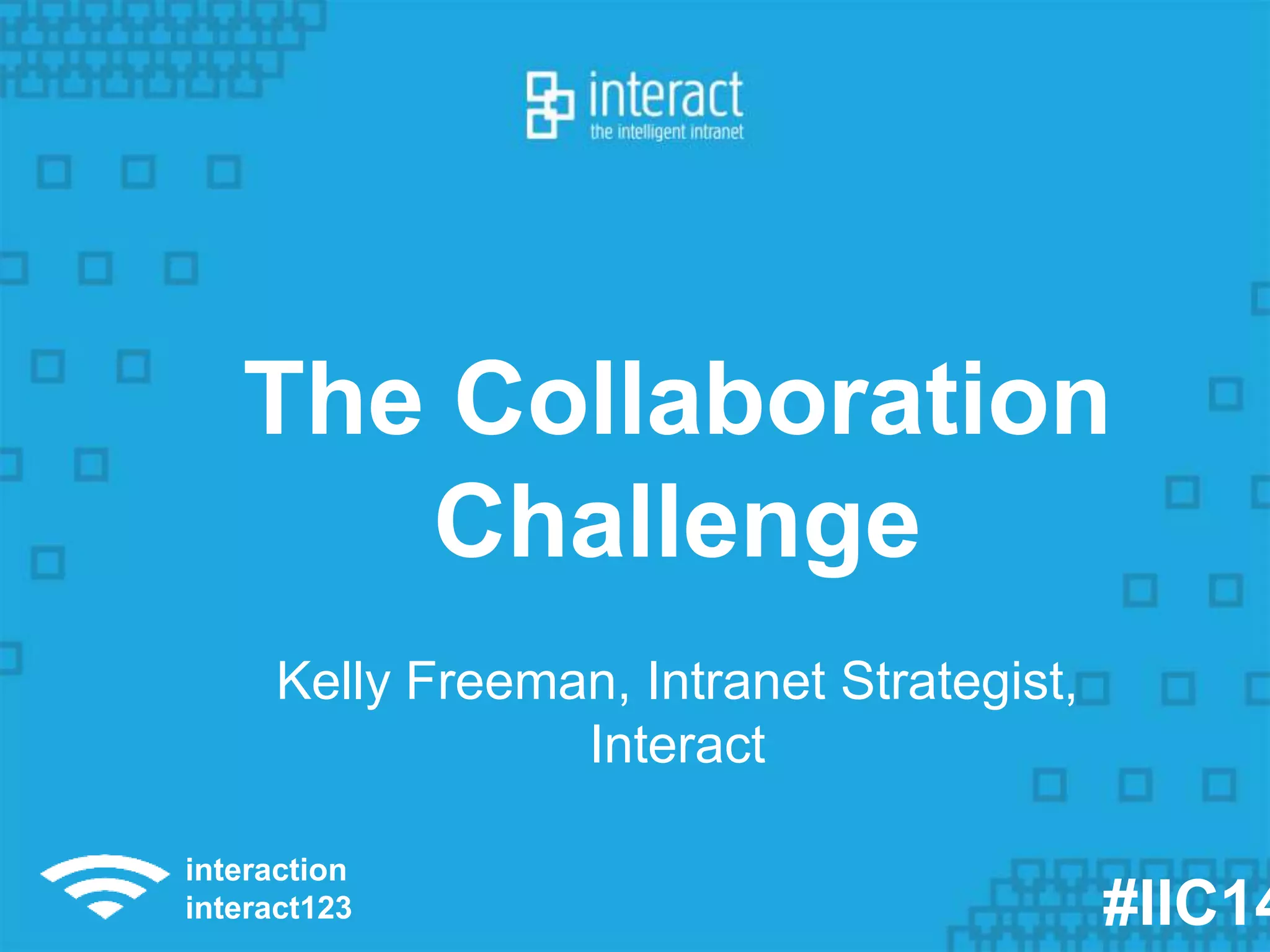 interact
the intelligent intranet

The Collaboration Challenge

Kelly Freeman, Intranet Strategist, Interact

interaction
interact123

#IIC14